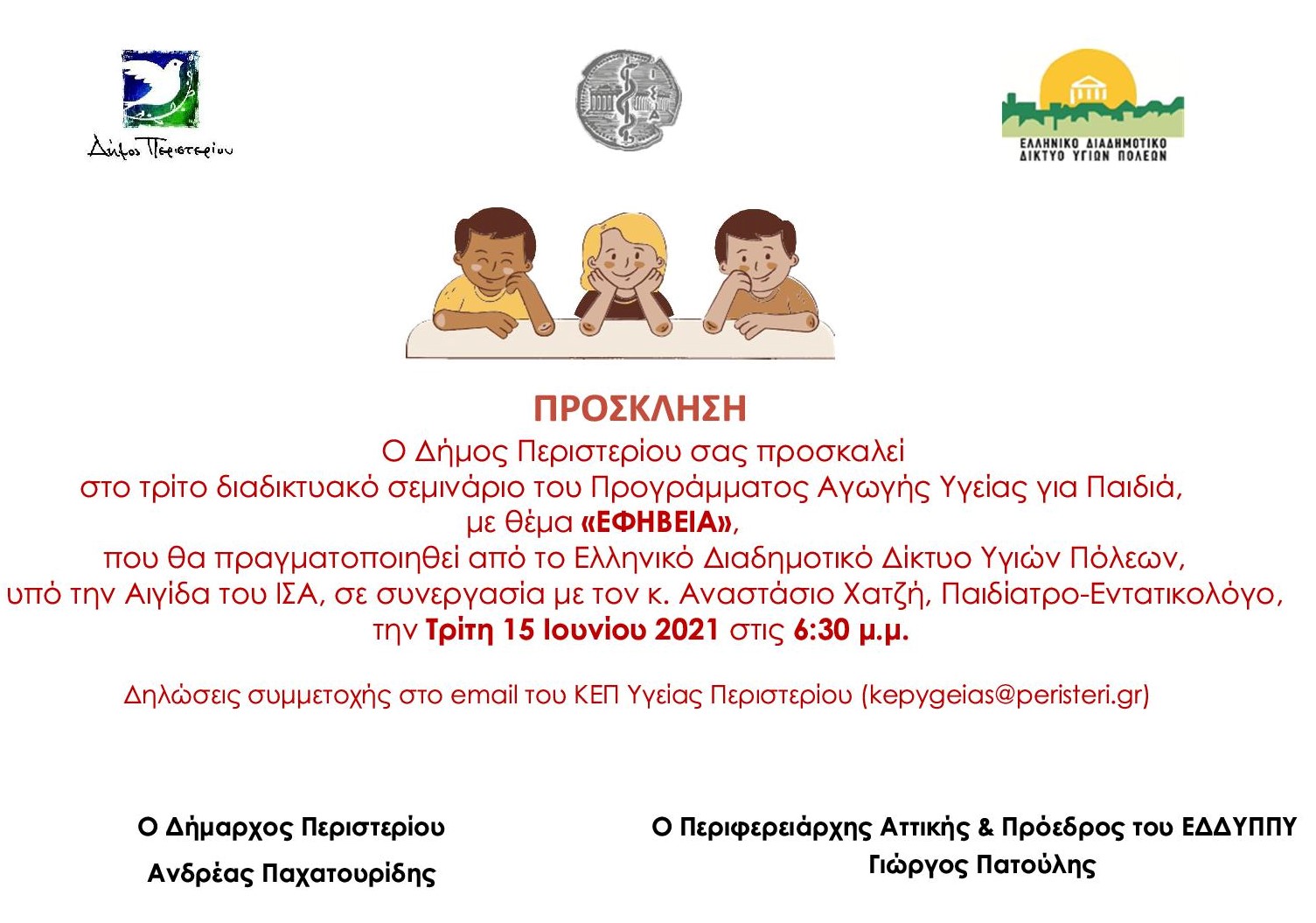 Δήμος Περιστερίου

ΙΣΑ

ΕΛΛΗΝΙΚΟ ΔΙΑΔΗΜΟΤΙΚΟ ΔΙΚΤΥΟ ΥΓΙΩΝ ΠΟΛΕΩΝ

ΠΡΟΣΚΛΗΣΗ
Ο Δήμος Περιστερίου σας προσκαλεί στο τρίτο διαδικτυακό σεμινάριο του Προγράμματος Αγωγής Υγείας για Παιδιά, με θέμα «ΕΦΗΒΕΙΑ», που θα πραγματοποιηθεί από το Ελληνικό Διαδημοτικό Δίκτυο Υγιών Πόλεων, υπό την Αιγίδα του ΙΣΑ, σε συνεργασία με τον κ. Αναστάσιο Χατζή, Παιδίατρο-Εντατικολόγο, την Τρίτη 15 Ιουνίου 2021 στις 6:30 μ.μ.

Δηλώσεις συμμετοχής στο email του ΚΕΠ Υγείας Περιστερίου (kepygeias@peristeri.gr)

Ο Δήμαρχος Περιστερίου
Ανδρέας Παχατουρίδης

Ο Περιφερειάρχης Αττικής & Πρόεδρος του ΕΔΔΥΠΠΥ
Γιώργος Πατούλης